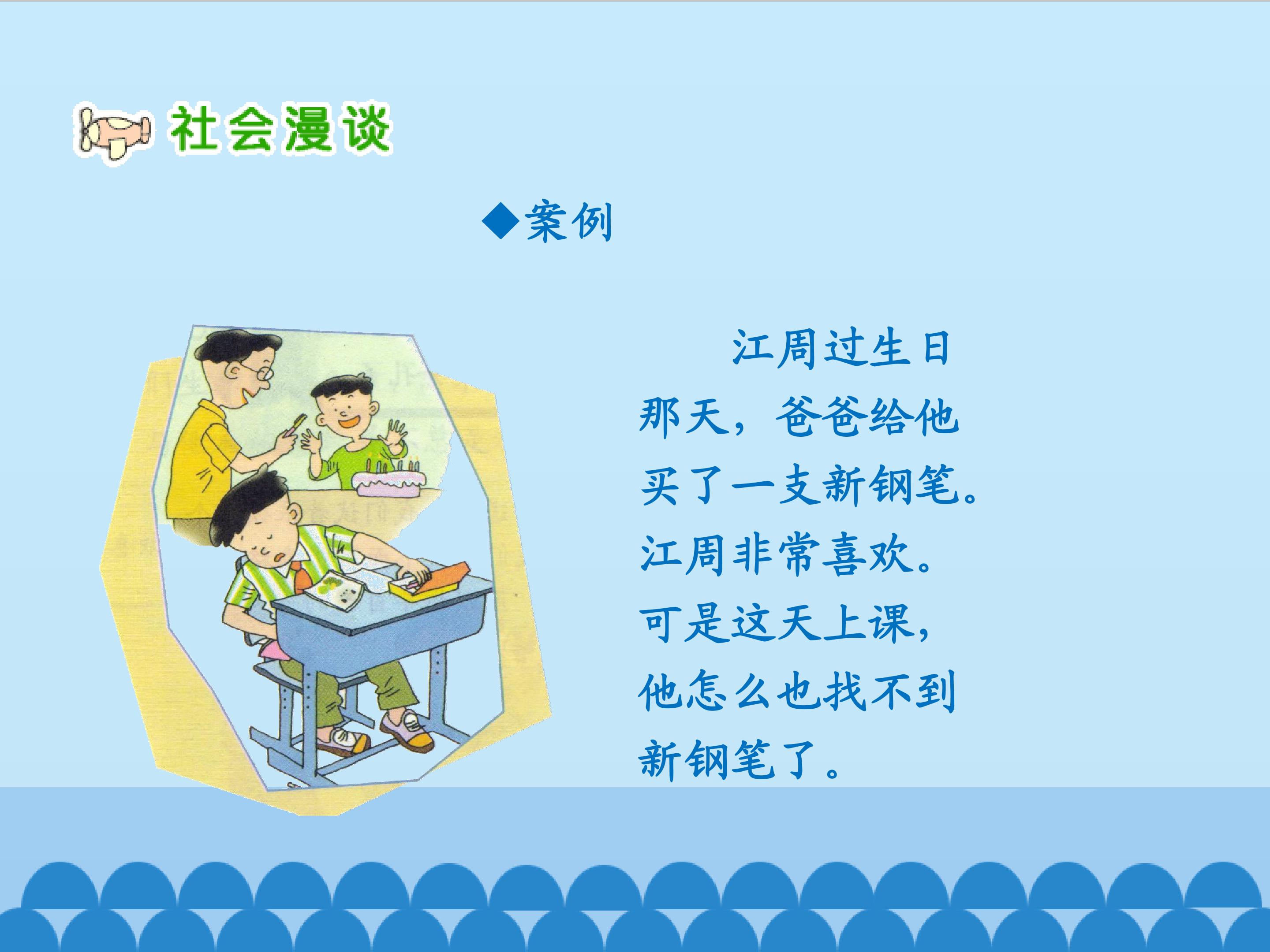 社会漫谈

◆案例

江周过生日那天，爸爸给他买了一支新钢笔。江周非常喜欢。可是这天上课，他怎么也找不到新钢笔了。